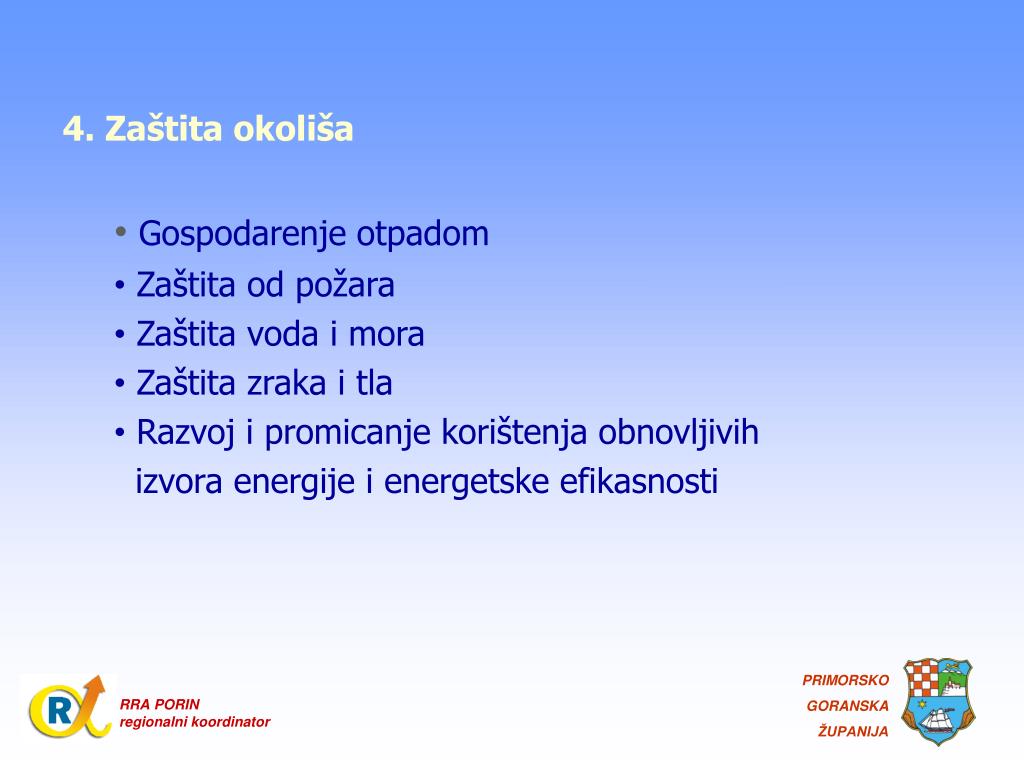 4. Zaštita okoliša

• Gospodarenje otpadom
• Zaštita od požara
• Zaštita voda i mora
• Zaštita zraka i tla
• Razvoj i promicanje korištenja obnovljivih izvora energije i energetske efikasnosti

R

RRA PORIN
regionalni koordinator

PRIMORSKO
GORANSKA
ŽUPANIJA